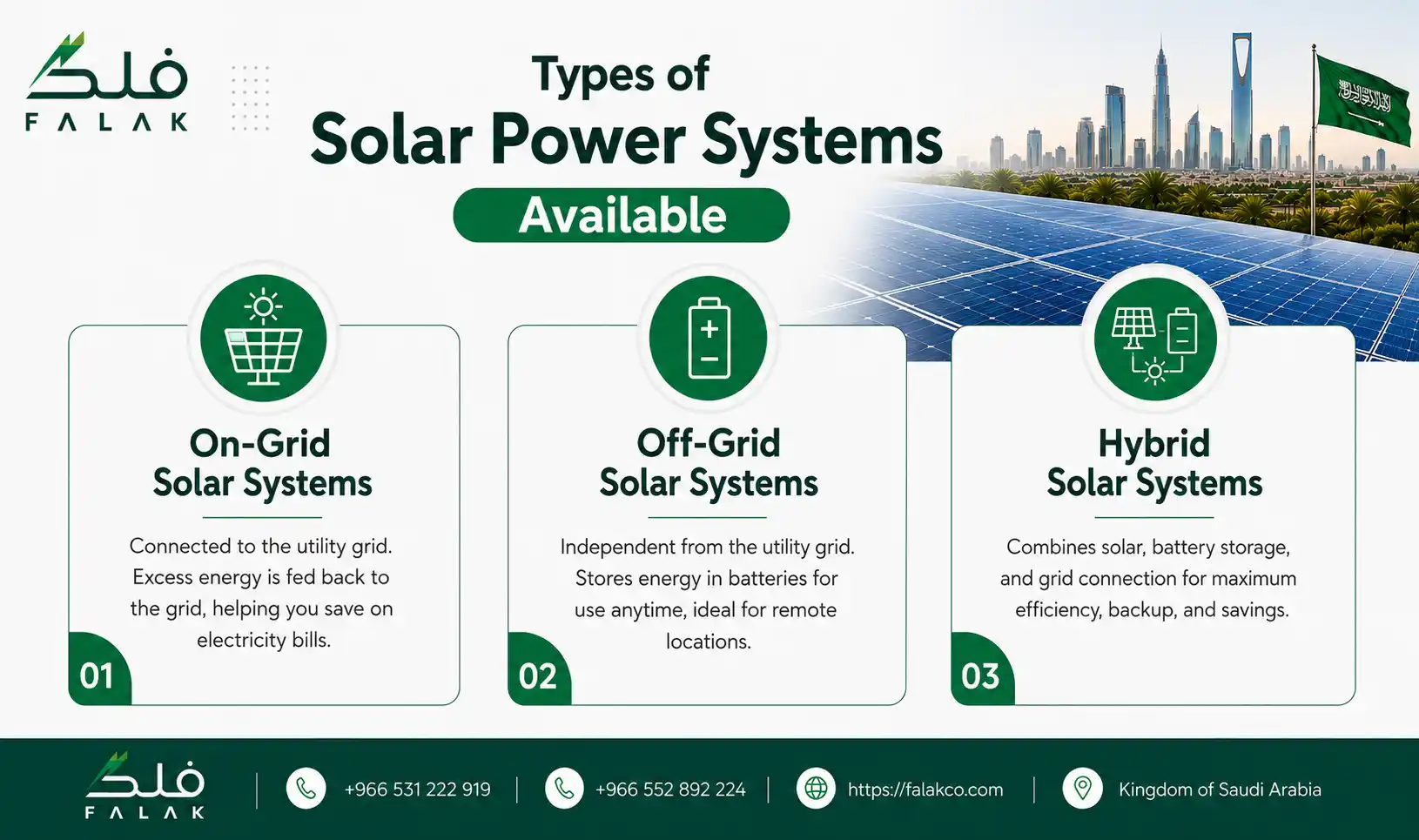 فلك
FALAK

Types of
Solar Power Systems
Available

On-Grid
Solar Systems

Connected to the utility grid. Excess energy is fed back to the grid, helping you save on electricity bills.

01

Off-Grid
Solar Systems

Independent from the utility grid. Stores energy in batteries for use anytime, ideal for remote locations.

02

Hybrid
Solar Systems

Combines solar, battery storage, and grid connection for maximum efficiency, backup, and savings.

03

فلك
FALAK

+966 531 222 919

+966 552 892 224

https://falakco.com

Kingdom of Saudi Arabia